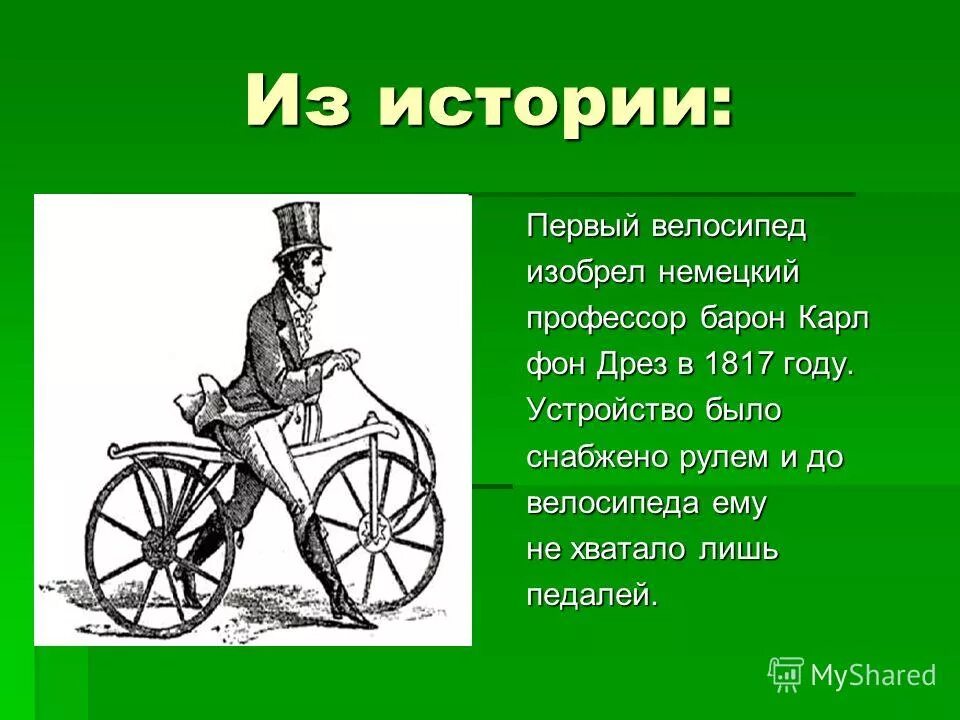 Из истории:

Первый велосипед изобрел немецкий профессор барон Карл фон Дрез в 1817 году. Устройство было снабжено рулем и до велосипеда ему не хватало лишь педалей.

MyShared